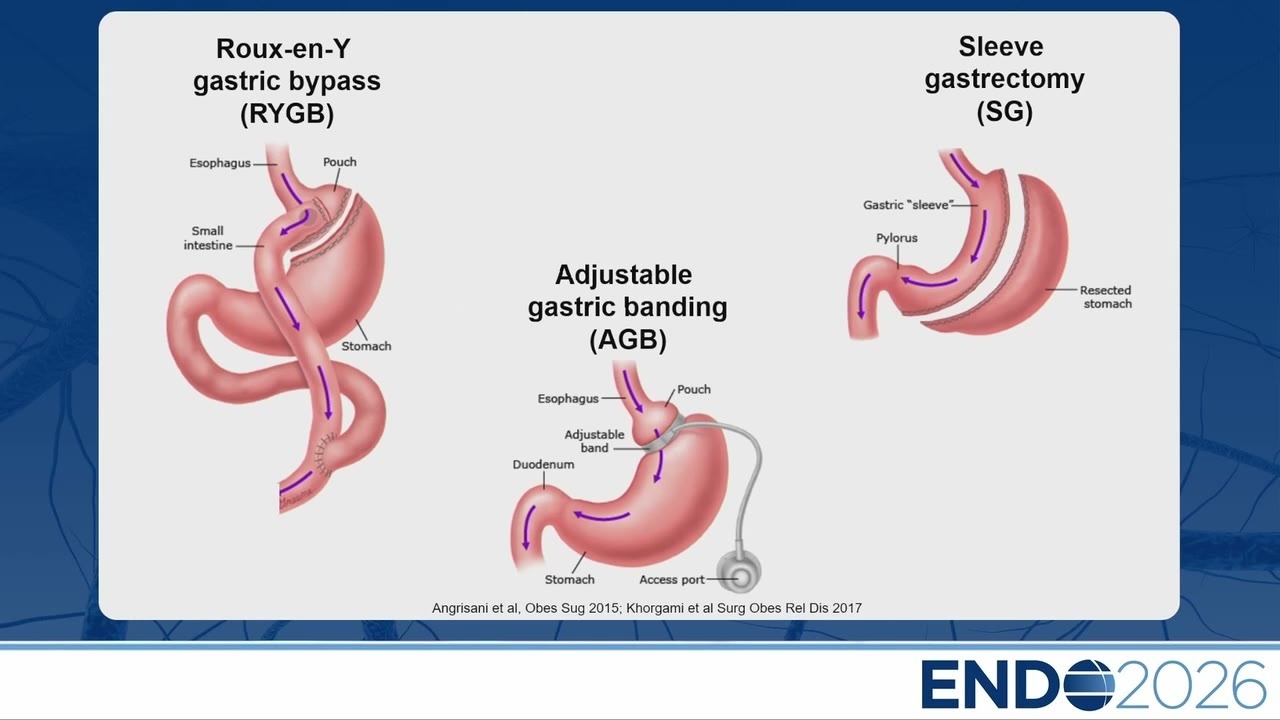 Roux-en-Y gastric bypass (RYGB)

Esophagus
Pouch
Small intestine
Stomach

Adjustable gastric banding (AGB)

Esophagus
Pouch
Adjustable band
Duodenum
Stomach
Access port

Sleeve gastrectomy (SG)

Gastric "sleeve"
Pylorus
Resected stomach

Angrisani et al, Obes Sug 2015; Khorgami et al Surg Obes Rel Dis 2017

ENDO2026